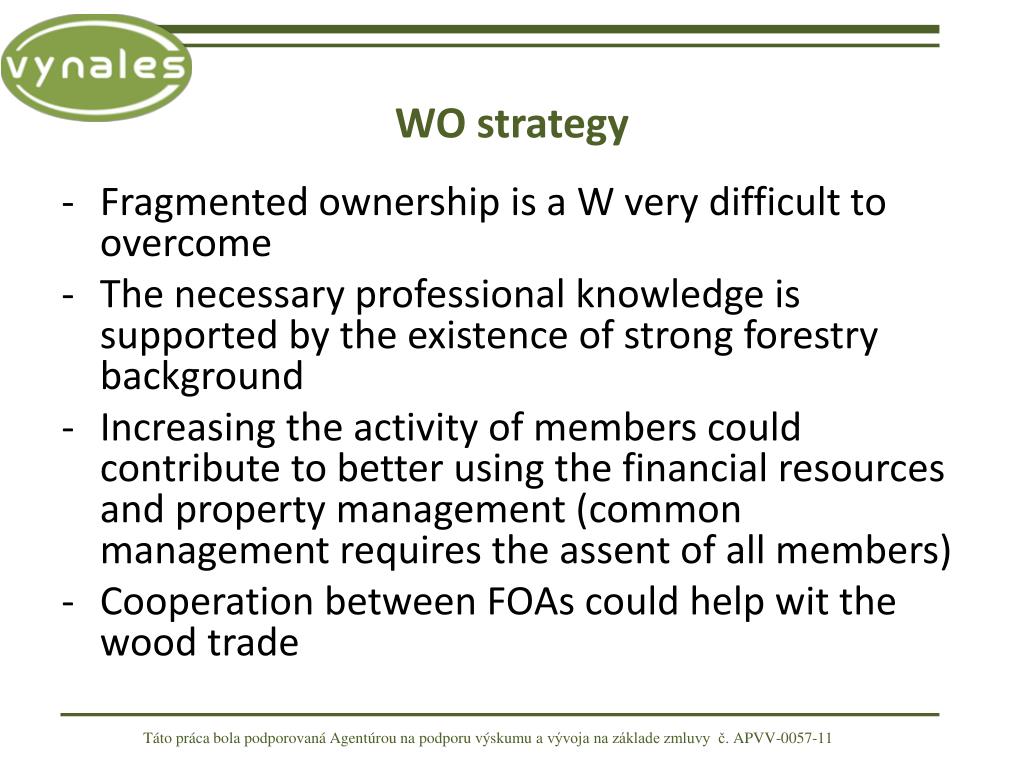 vynales

WO strategy

- Fragmented ownership is a W very difficult to overcome
- The necessary professional knowledge is supported by the existence of strong forestry background
- Increasing the activity of members could contribute to better using the financial resources and property management (common management requires the assent of all members)
- Cooperation between FOAs could help wit the wood trade

Táto práca bola podporovaná Agentúrou na podporu výskumu a vývoja na základe zmluvy č. APVV-0057-11